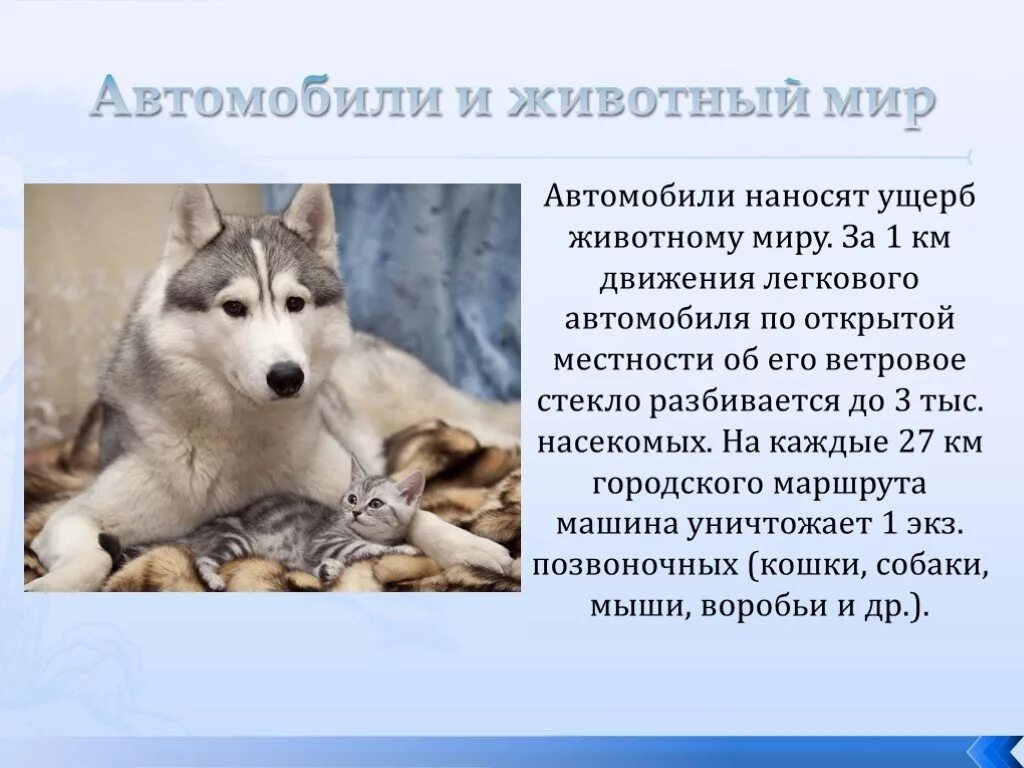 Автомобили и животный мир

Автомобили наносят ущерб животному миру. За 1 км движения легкового автомобиля по открытой местности об его ветровое стекло разбивается до 3 тыс. насекомых. На каждые 27 км городского маршрута машина уничтожает 1 экз. позвоночных (кошки, собаки, мыши, воробьи и др.).